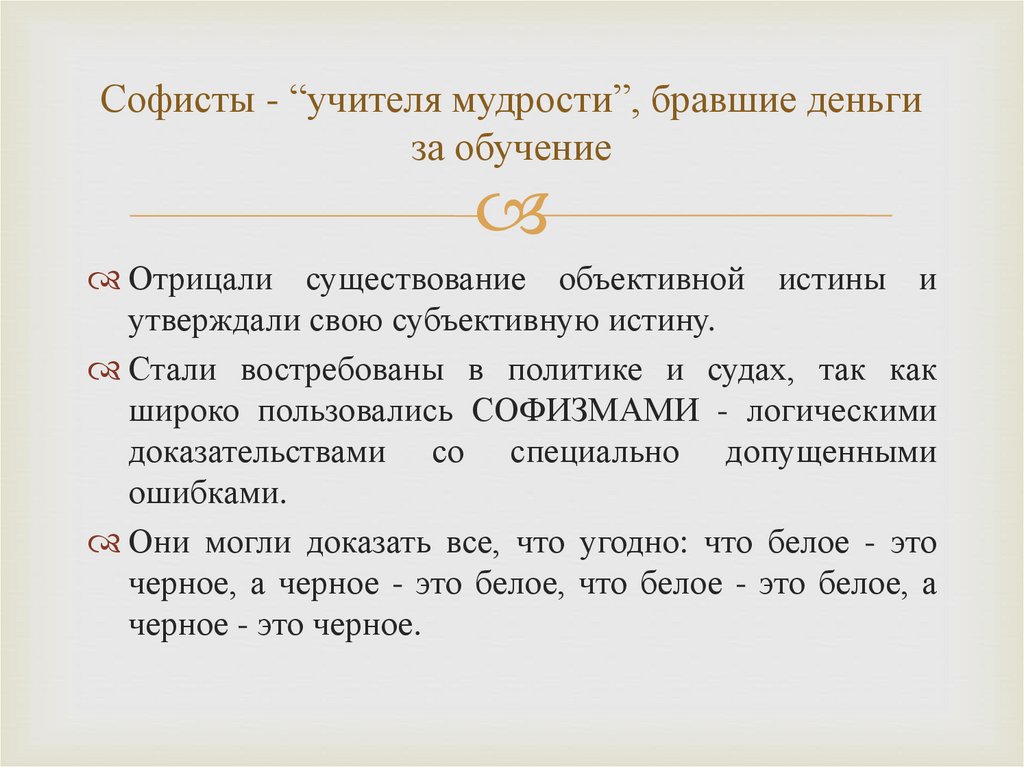 Софисты - “учителя мудрости”, бравшие деньги за обучение

Отрицали существование объективной истины и утверждали свою субъективную истину.

Стали востребованы в политике и судах, так как широко пользовались СОФИЗМАМИ - логическими доказательствами со специально допущенными ошибками.

Они могли доказать все, что угодно: что белое - это черное, а черное - это белое, что белое - это белое, а черное - это черное.